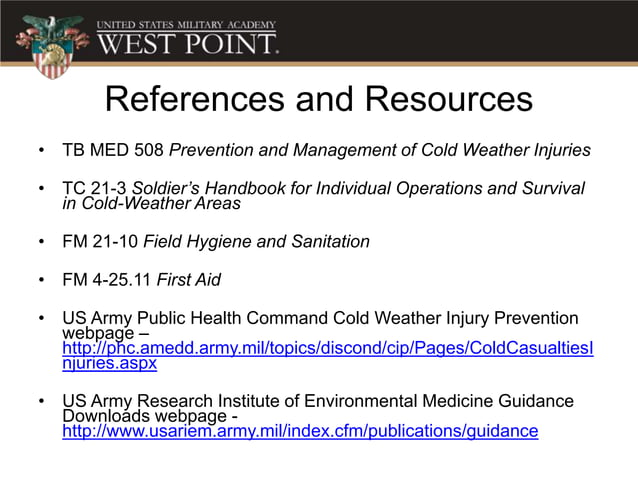 UNITED STATES MILITARY ACADEMY
WEST POINT.

References and Resources

• TB MED 508 Prevention and Management of Cold Weather Injuries

• TC 21-3 Soldier's Handbook for Individual Operations and Survival in Cold-Weather Areas

• FM 21-10 Field Hygiene and Sanitation

• FM 4-25.11 First Aid

• US Army Public Health Command Cold Weather Injury Prevention webpage – http://phc.amedd.army.mil/topics/discond/cip/Pages/ColdCasualtiesInjuries.aspx

• US Army Research Institute of Environmental Medicine Guidance Downloads webpage - http://www.usariem.army.mil/index.cfm/publications/guidance